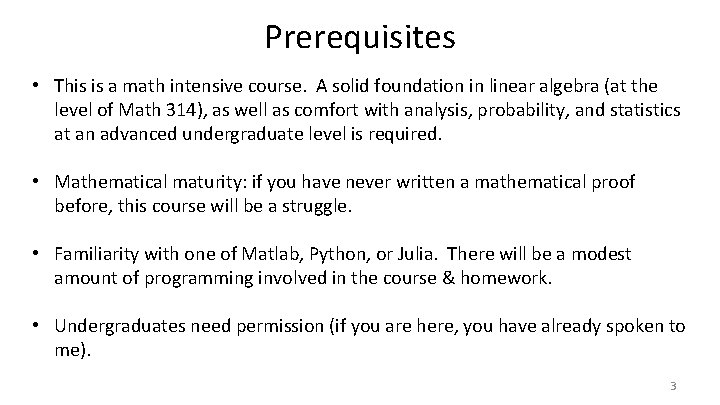 Prerequisites

• This is a math intensive course. A solid foundation in linear algebra (at the level of Math 314), as well as comfort with analysis, probability, and statistics at an advanced undergraduate level is required.

• Mathematical maturity: if you have never written a mathematical proof before, this course will be a struggle.

• Familiarity with one of Matlab, Python, or Julia. There will be a modest amount of programming involved in the course & homework.

• Undergraduates need permission (if you are here, you have already spoken to me).

3